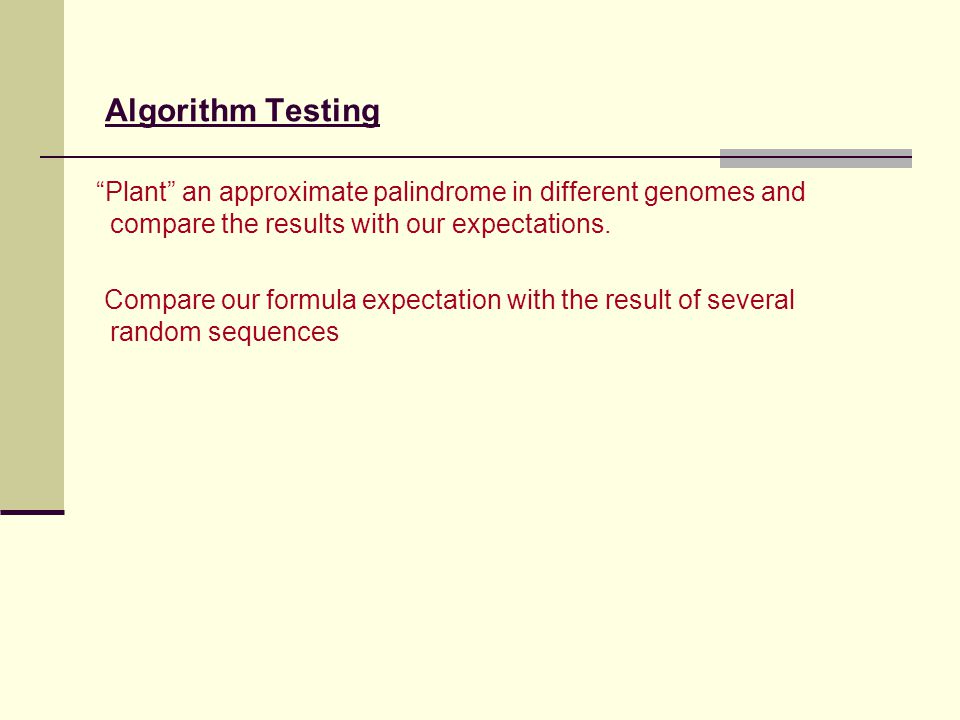 Algorithm Testing

“Plant” an approximate palindrome in different genomes and compare the results with our expectations.

Compare our formula expectation with the result of several random sequences